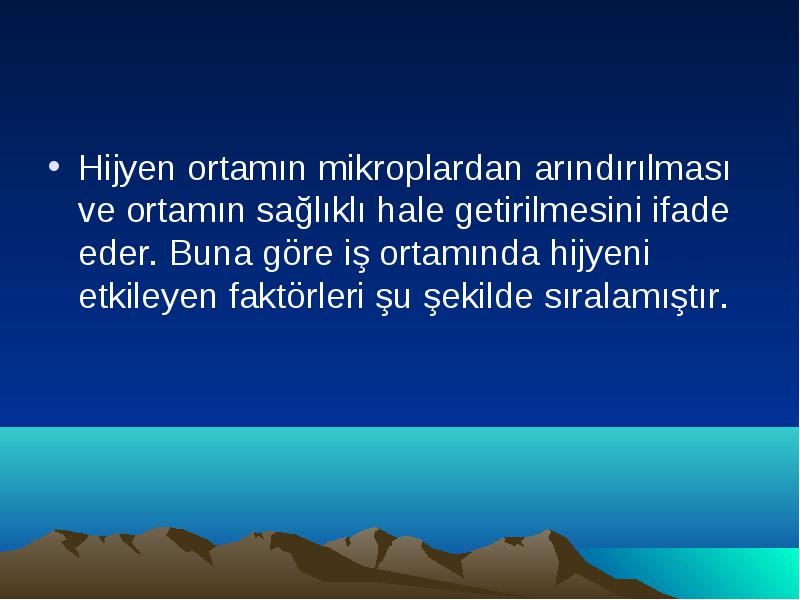 • Hijyen ortamın mikroplardan arındırılması ve ortamın sağlıklı hale getirilmesini ifade eder. Buna göre iş ortamında hijyeni etkileyen faktörleri şu şekilde sıralamıştır.